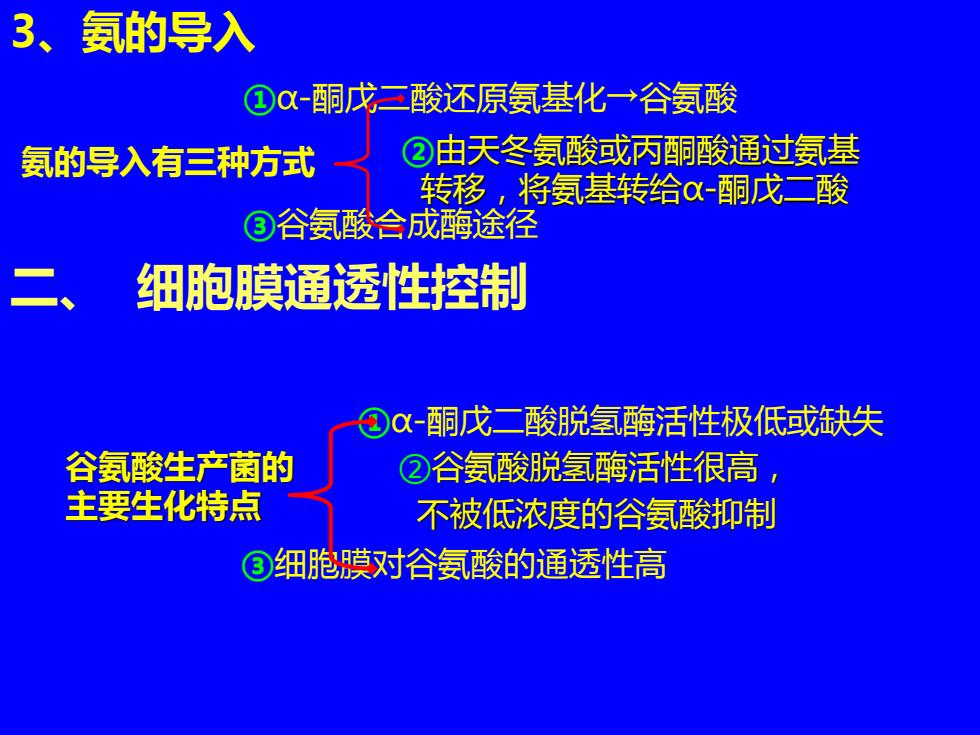 3、氨的导入

氨的导入有三种方式

①α-酮戊二酸还原氨基化→谷氨酸

②由天冬氨酸或丙酮酸通过氨基转移，将氨基转给α-酮戊二酸

③谷氨酸合成酶途径

二、 细胞膜通透性控制

谷氨酸生产菌的主要生化特点

①α-酮戊二酸脱氢酶活性极低或缺失

②谷氨酸脱氢酶活性很高，不被低浓度的谷氨酸抑制

③细胞膜对谷氨酸的通透性高